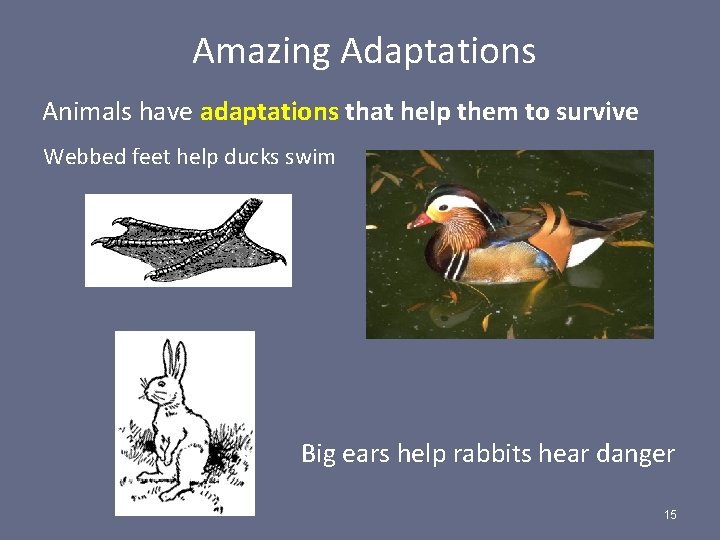 Amazing Adaptations

Animals have adaptations that help them to survive

Webbed feet help ducks swim

Big ears help rabbits hear danger

15